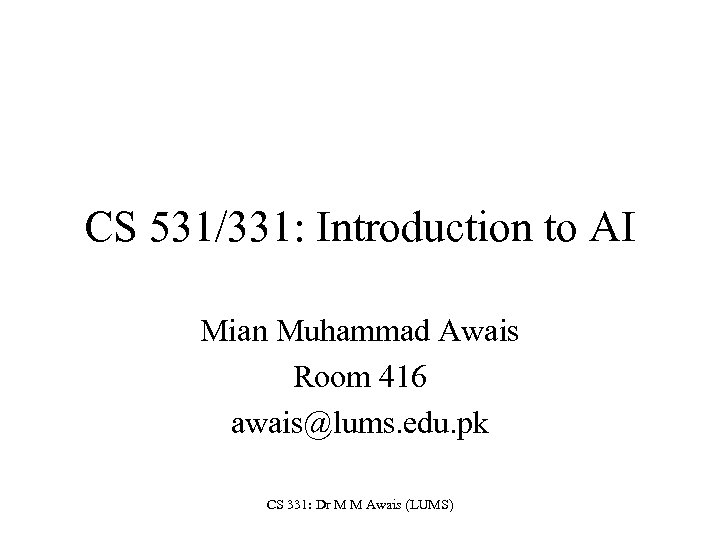 CS 531/331: Introduction to AI

Mian Muhammad Awais
Room 416
awais@lums.edu.pk

CS 331: Dr M M Awais (LUMS)